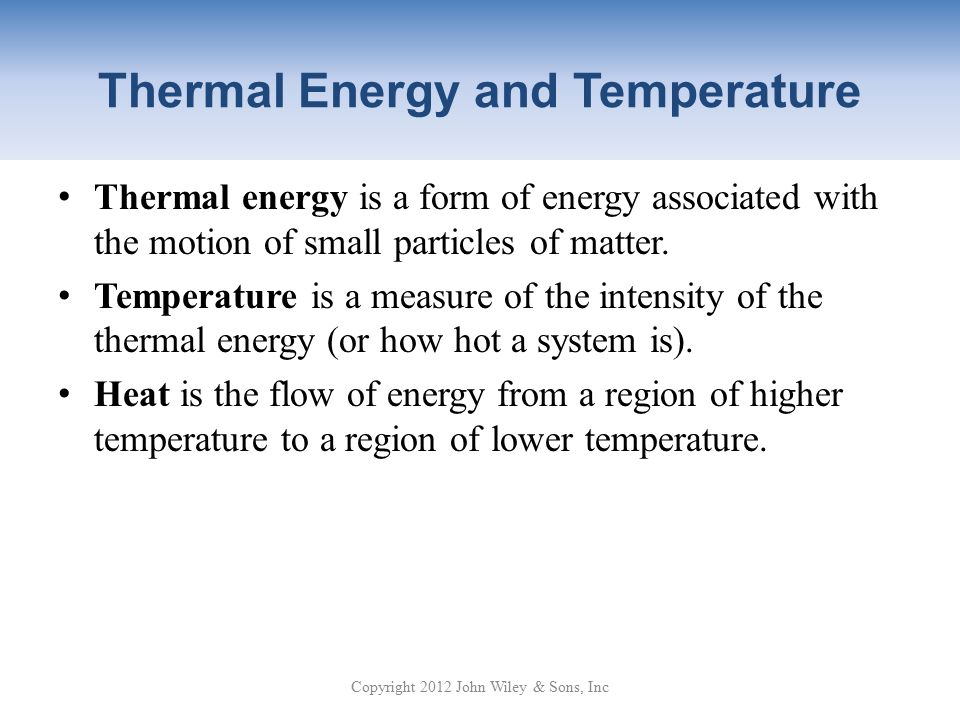 Thermal Energy and Temperature

• Thermal energy is a form of energy associated with the motion of small particles of matter.

• Temperature is a measure of the intensity of the thermal energy (or how hot a system is).

• Heat is the flow of energy from a region of higher temperature to a region of lower temperature.

Copyright 2012 John Wiley & Sons, Inc